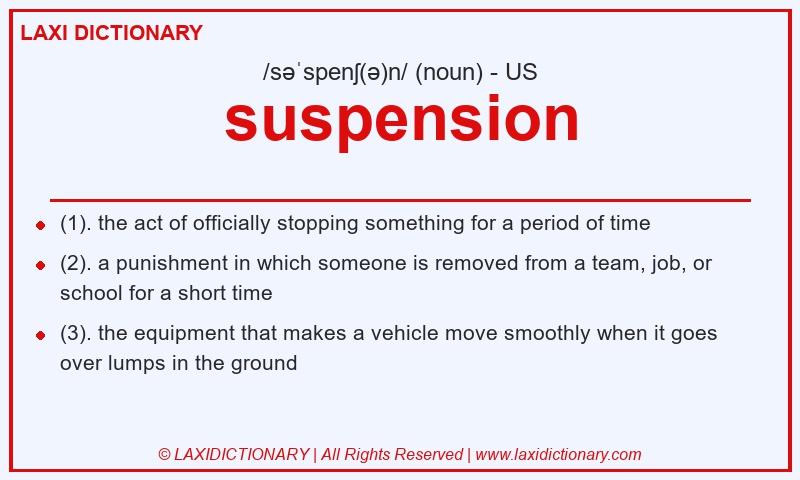 LAXI DICTIONARY

/səˈspenʃ(ə)n/ (noun) - US

suspension

- (1). the act of officially stopping something for a period of time
- (2). a punishment in which someone is removed from a team, job, or school for a short time
- (3). the equipment that makes a vehicle move smoothly when it goes over lumps in the ground

© LAXIDICTIONARY | All Rights Reserved | www.laxidictionary.com